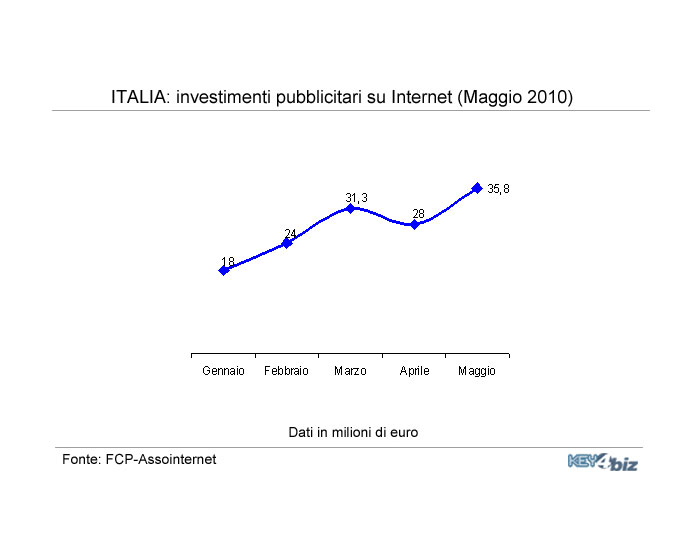 ITALIA: investimenti pubblicitari su Internet (Maggio 2010)

18
24
31,3
28
35,8

Gennaio Febbraio Marzo Aprile Maggio

Dati in milioni di euro

Fonte: FCP-Assointernet

KEY4biz